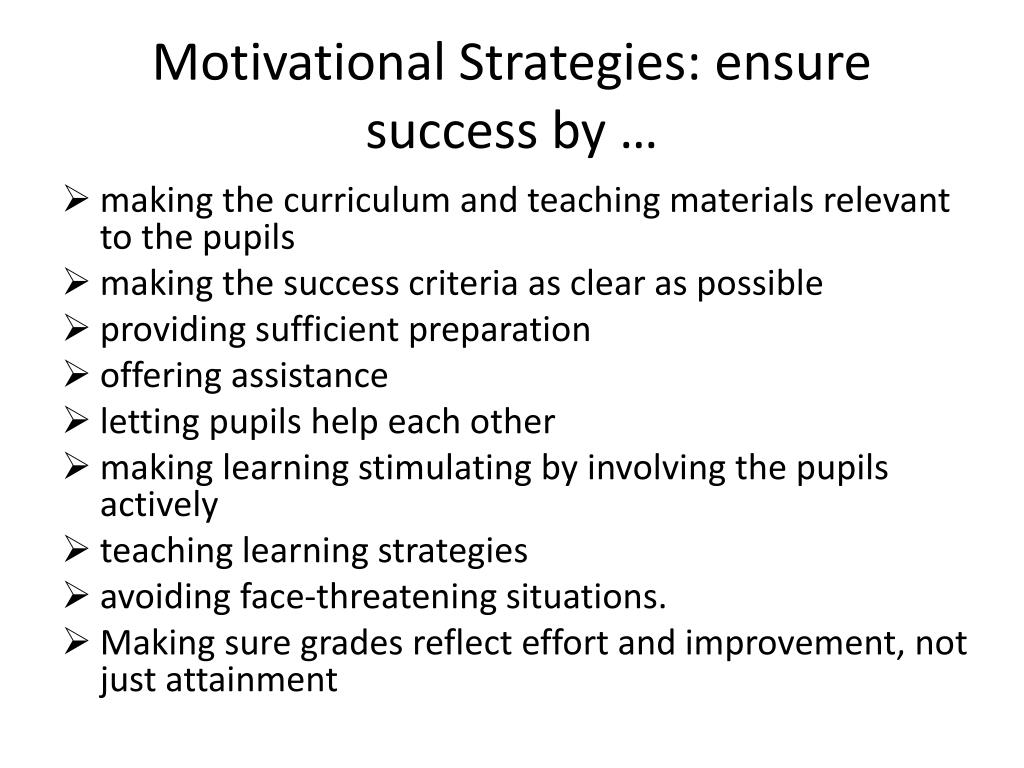 Motivational Strategies: ensure success by …

➢ making the curriculum and teaching materials relevant to the pupils
➢ making the success criteria as clear as possible
➢ providing sufficient preparation
➢ offering assistance
➢ letting pupils help each other
➢ making learning stimulating by involving the pupils actively
➢ teaching learning strategies
➢ avoiding face-threatening situations.
➢ Making sure grades reflect effort and improvement, not just attainment